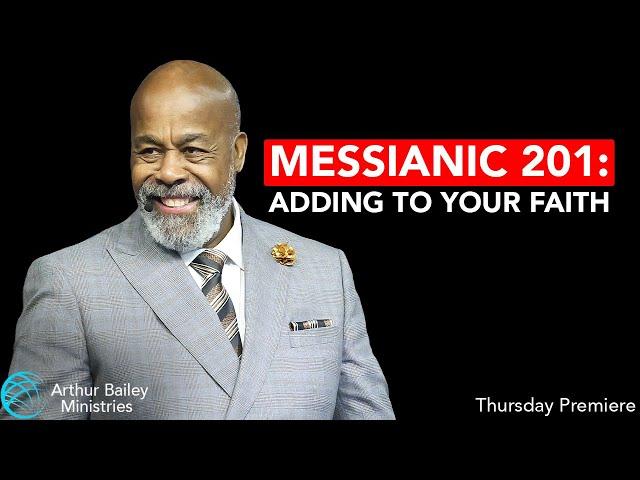 MESSIANIC 201:
ADDING TO YOUR FAITH

Arthur Bailey Ministries

Thursday Premiere